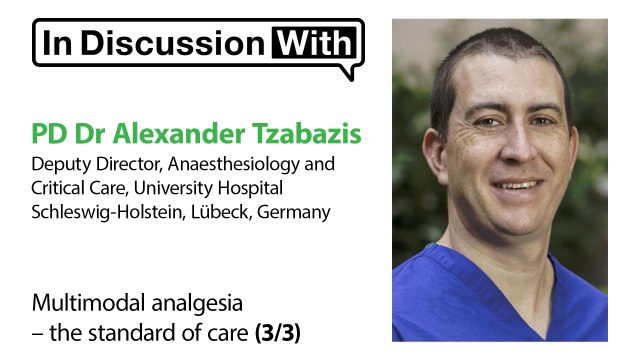 In Discussion With

PD Dr Alexander Tzabazis

Deputy Director, Anaesthesiology and Critical Care, University Hospital Schleswig-Holstein, Lübeck, Germany

Multimodal analgesia
– the standard of care (3/3)